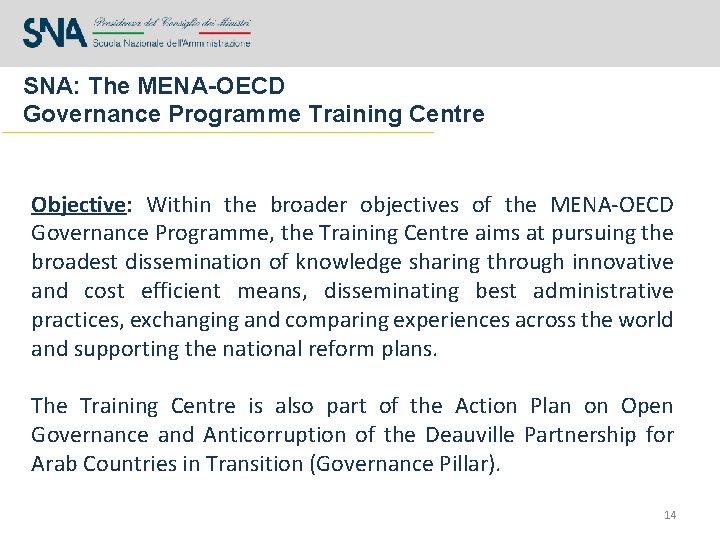 SNA Presidenza del Consiglio dei Ministri
Scuola Nazionale dell'Amministrazione

SNA: The MENA-OECD
Governance Programme Training Centre

Objective: Within the broader objectives of the MENA-OECD Governance Programme, the Training Centre aims at pursuing the broadest dissemination of knowledge sharing through innovative and cost efficient means, disseminating best administrative practices, exchanging and comparing experiences across the world and supporting the national reform plans.

The Training Centre is also part of the Action Plan on Open Governance and Anticorruption of the Deauville Partnership for Arab Countries in Transition (Governance Pillar).

14